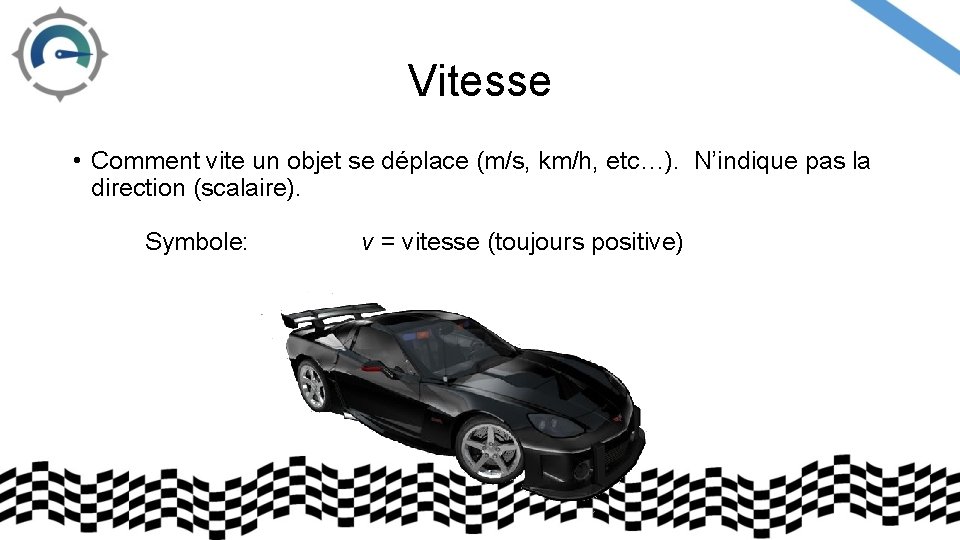 Vitesse

• Comment vite un objet se déplace (m/s, km/h, etc…). N’indique pas la direction (scalaire).

Symbole: $v$ = vitesse (toujours positive)